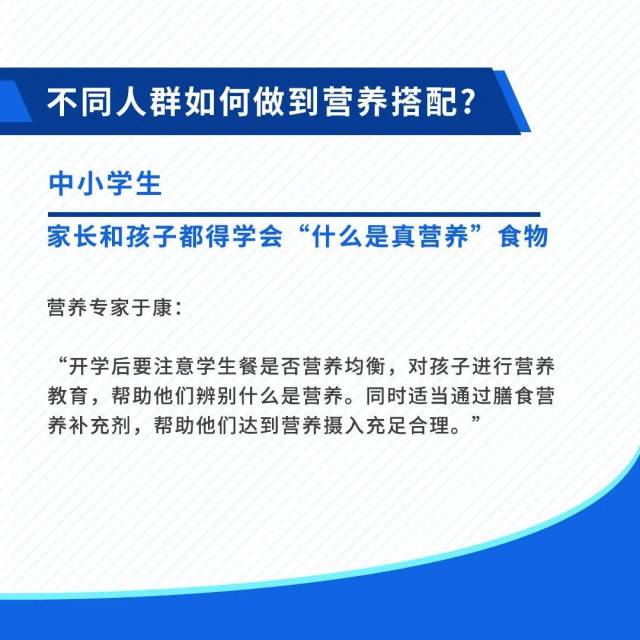 不同人群如何做到营养搭配？

中小学生

家长和孩子都得学会“什么是真营养”食物

营养专家于康：

“开学后要注意学生餐是否营养均衡，对孩子进行营养教育，帮助他们辨别什么是营养。同时适当通过膳食营养补充剂，帮助他们达到营养摄入充足合理。”